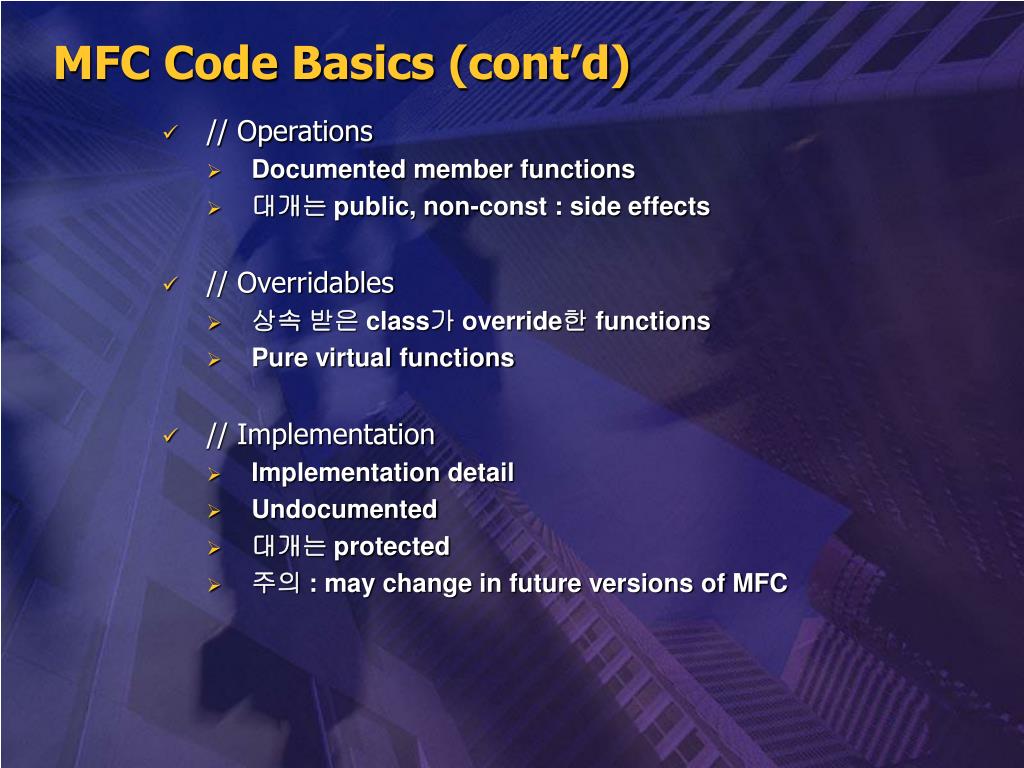 MFC Code Basics (cont'd)

✓ // Operations
➢ Documented member functions
➢ 대개는 public, non-const : side effects

✓ // Overridables
➢ 상속 받은 class가 override한 functions
➢ Pure virtual functions

✓ // Implementation
➢ Implementation detail
➢ Undocumented
➢ 대개는 protected
➢ 주의 : may change in future versions of MFC